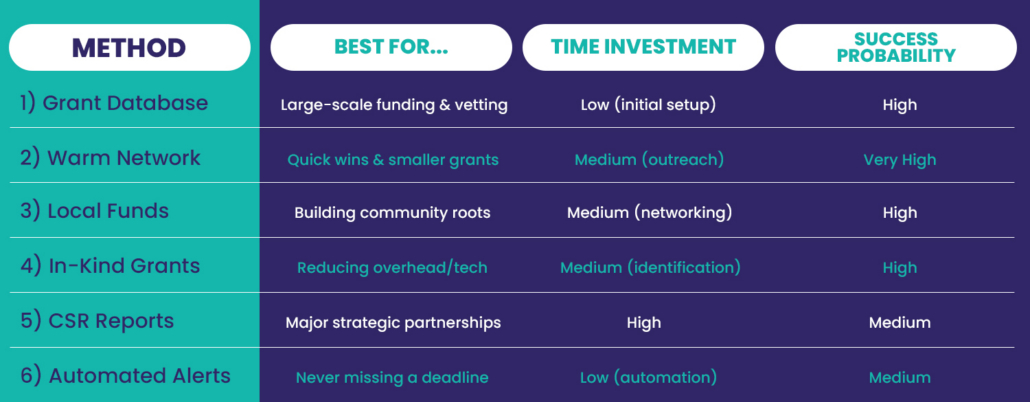 | METHOD | BEST FOR... | TIME INVESTMENT | SUCCESS PROBABILITY |
|---|---|---|---|
| 1) Grant Database | Large-scale funding & vetting | Low (initial setup) | High |
| 2) Warm Network | Quick wins & smaller grants | Medium (outreach) | Very High |
| 3) Local Funds | Building community roots | Medium (networking) | High |
| 4) In-Kind Grants | Reducing overhead/tech | Medium (identification) | High |
| 5) CSR Reports | Major strategic partnerships | High | Medium |
| 6) Automated Alerts | Never missing a deadline | Low (automation) | Medium |